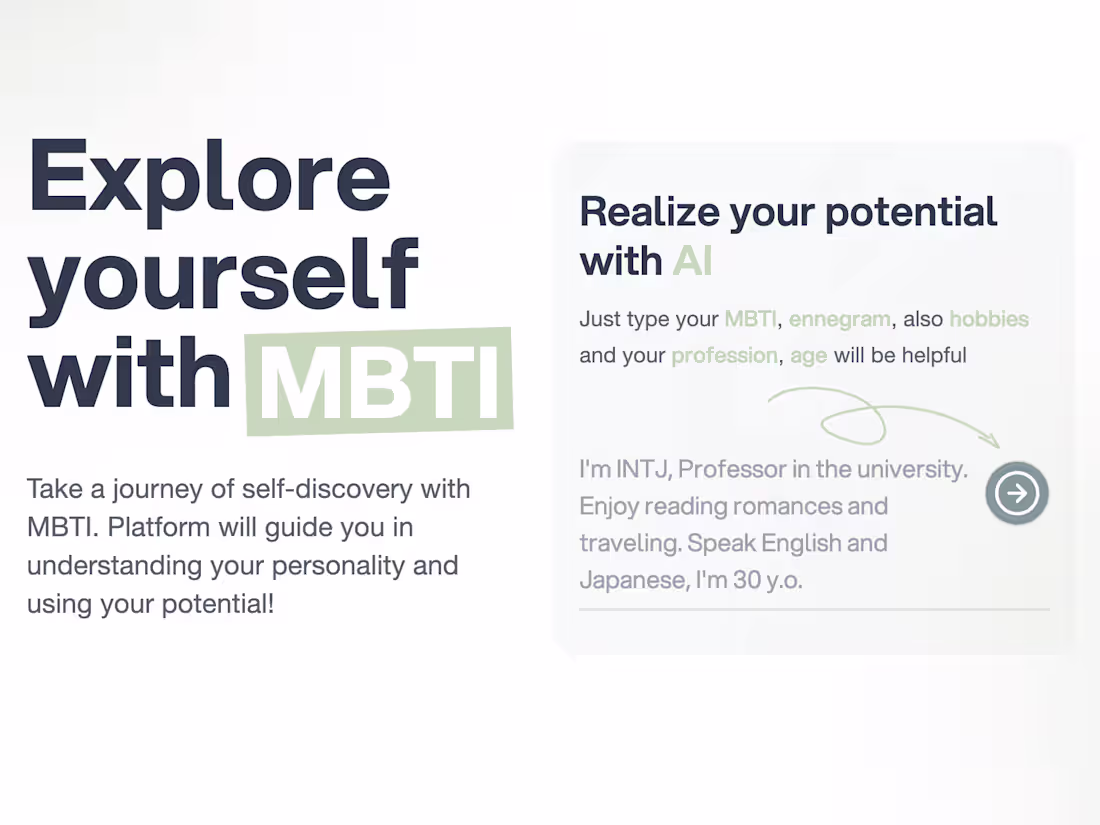 Explore yourself with MBTI

Take a journey of self-discovery with MBTI. Platform will guide you in understanding your personality and using your potential!

Realize your potential with AI

Just type your MBTI, ennegram, also hobbies and your profession, age will be helpful

I'm INTJ, Professor in the university. Enjoy reading romances and traveling. Speak English and Japanese, I'm 30 y.o.